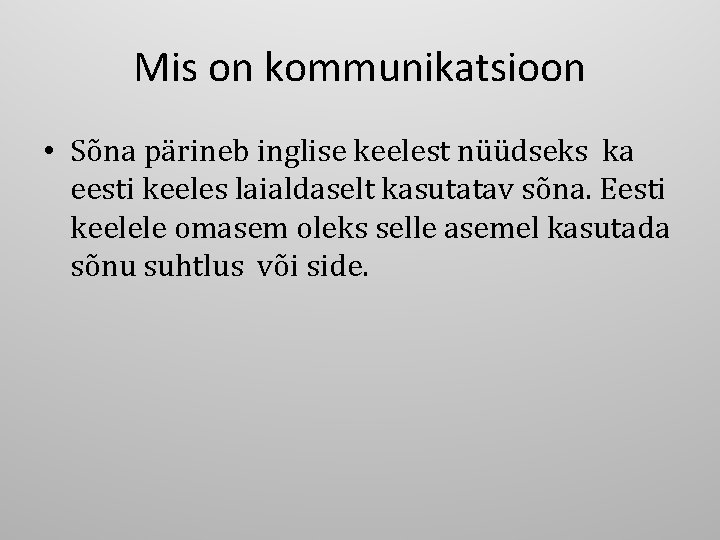 Mis on kommunikatsioon

• Sõna pärineb inglise keelest nüüdseks ka eesti keeles laialdaselt kasutatav sõna. Eesti keelele omasem oleks selle asemel kasutada sõnu suhtlus või side.